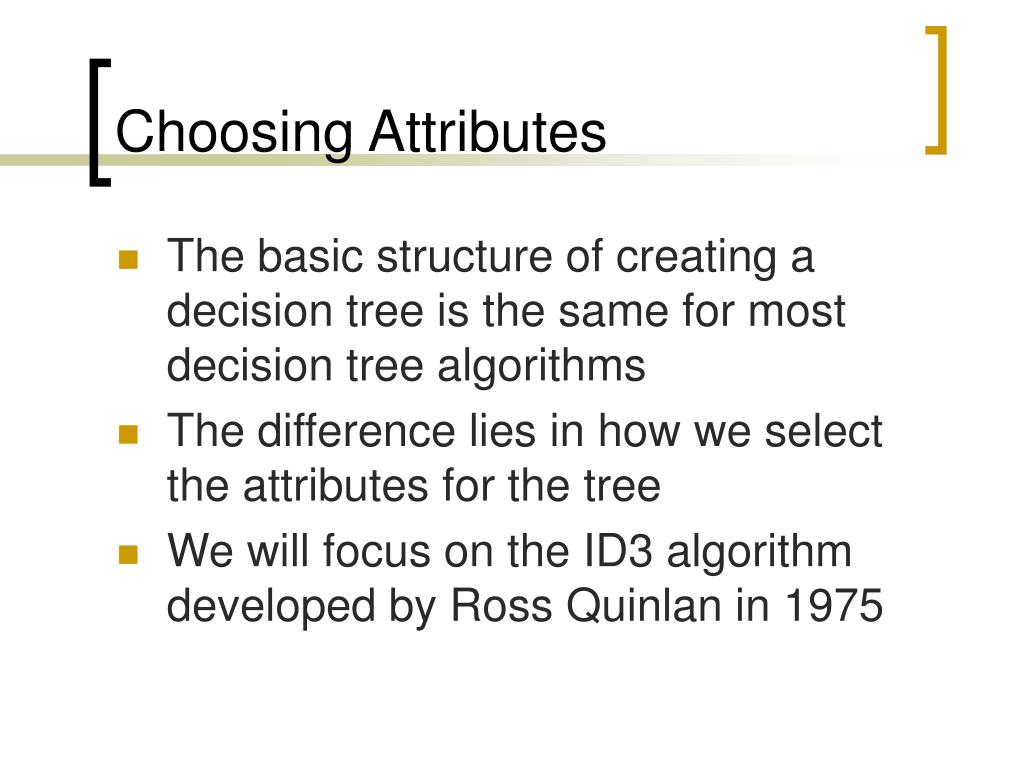 Choosing Attributes

- The basic structure of creating a decision tree is the same for most decision tree algorithms
- The difference lies in how we select the attributes for the tree
- We will focus on the ID3 algorithm developed by Ross Quinlan in 1975